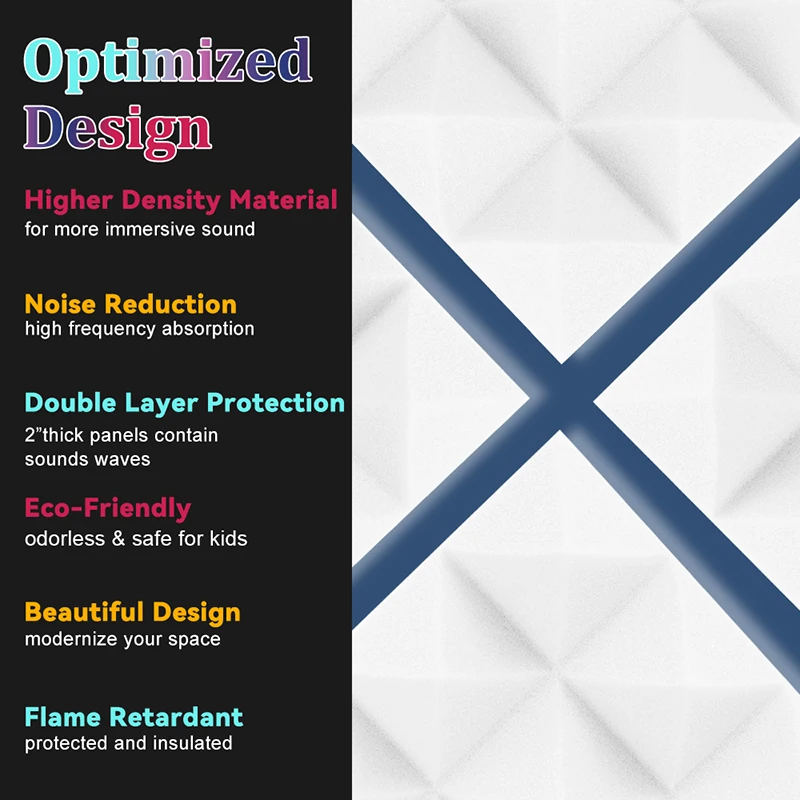 Optimized Design

Higher Density Material
for more immersive sound

Noise Reduction
high frequency absorption

Double Layer Protection
2”thick panels contain sounds waves

Eco-Friendly
odorless & safe for kids

Beautiful Design
modernize your space

Flame Retardant
protected and insulated